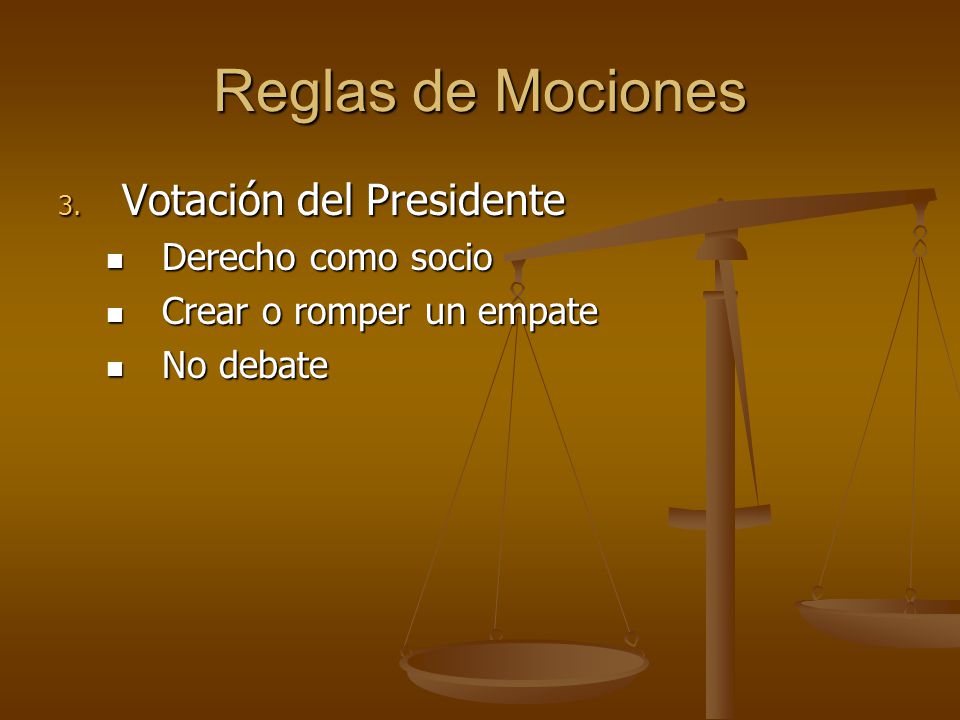 Reglas de Mociones

3. Votación del Presidente
- Derecho como socio
- Crear o romper un empate
- No debate